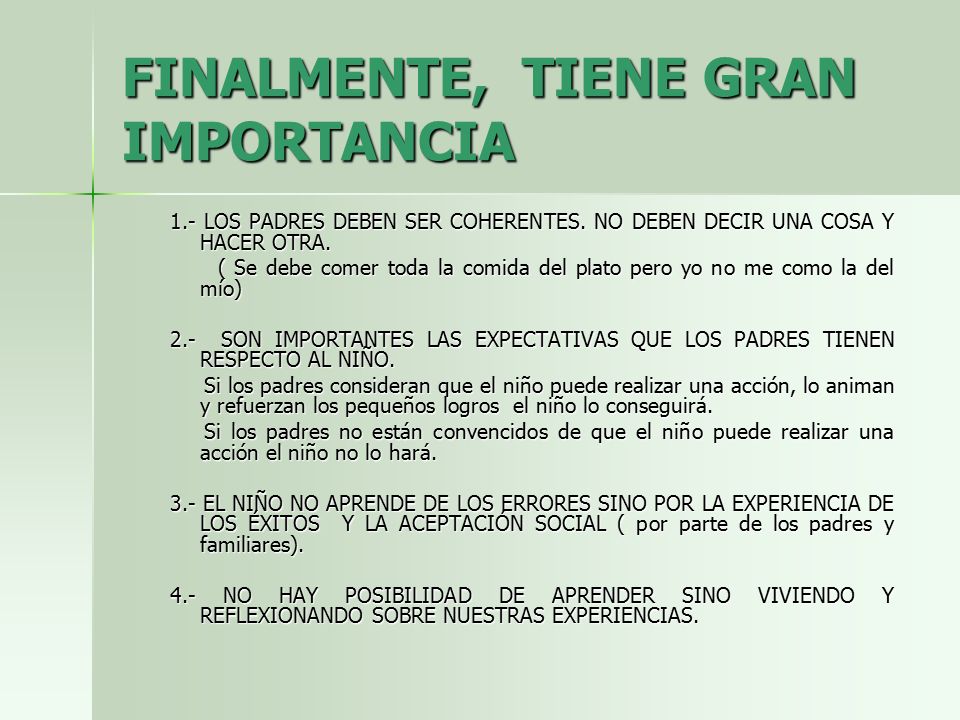 FINALMENTE, TIENE GRAN IMPORTANCIA

1.- LOS PADRES DEBEN SER COHERENTES. NO DEBEN DECIR UNA COSA Y HACER OTRA.

( Se debe comer toda la comida del plato pero yo no me como la del mío)

2.- SON IMPORTANTES LAS EXPECTATIVAS QUE LOS PADRES TIENEN RESPECTO AL NIÑO.

Si los padres consideran que el niño puede realizar una acción, lo animan y refuerzan los pequeños logros el niño lo conseguirá.

Si los padres no están convencidos de que el niño puede realizar una acción el niño no lo hará.

3.- EL NIÑO NO APRENDE DE LOS ERRORES SINO POR LA EXPERIENCIA DE LOS ÉXITOS Y LA ACEPTACIÓN SOCIAL ( por parte de los padres y familiares).

4.- NO HAY POSIBILIDAD DE APRENDER SINO VIVIENDO Y REFLEXIONANDO SOBRE NUESTRAS EXPERIENCIAS.